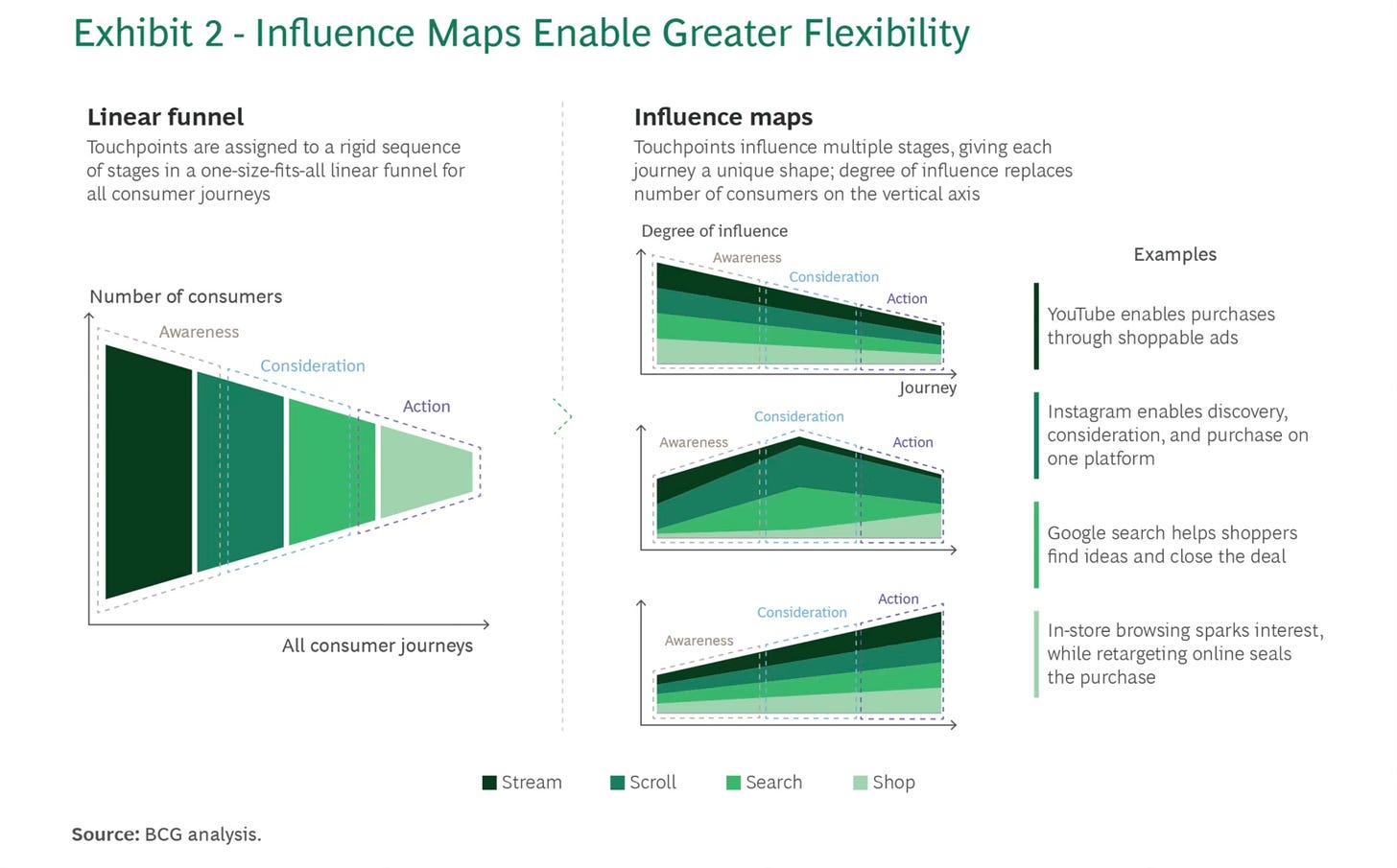 Exhibit 2 - Influence Maps Enable Greater Flexibility

Linear funnel
Touchpoints are assigned to a rigid sequence of stages in a one-size-fits-all linear funnel for all consumer journeys

Number of consumers

Awareness

Consideration

Action

All consumer journeys

Influence maps
Touchpoints influence multiple stages, giving each journey a unique shape; degree of influence replaces number of consumers on the vertical axis

Degree of influence

Awareness

Consideration

Action

Journey

Consideration

Awareness

Action

Action

Consideration

Awareness

Examples

YouTube enables purchases through shoppable ads

Instagram enables discovery, consideration, and purchase on one platform

Google search helps shoppers find ideas and close the deal

In-store browsing sparks interest, while retargeting online seals the purchase

Stream Scroll Search Shop

Source: BCG analysis.